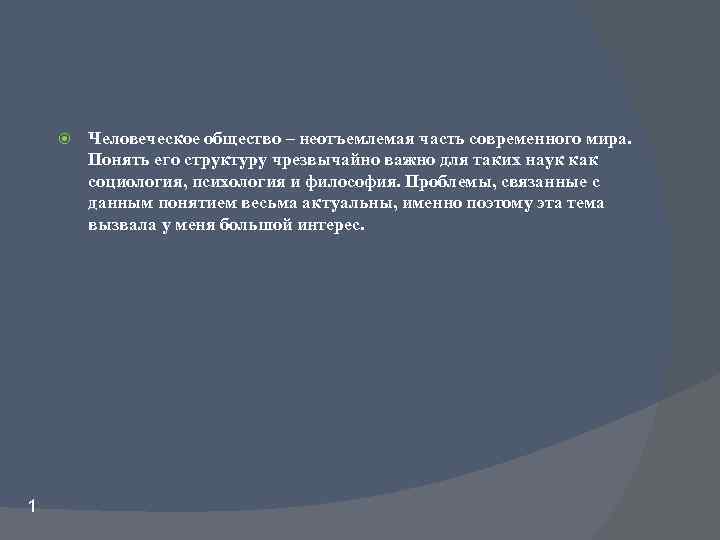 Человеческое общество – неотъемлемая часть современного мира. Понять его структуру чрезвычайно важно для таких наук как социология, психология и философия. Проблемы, связанные с данным понятием весьма актуальны, именно поэтому эта тема вызвала у меня большой интерес.

1